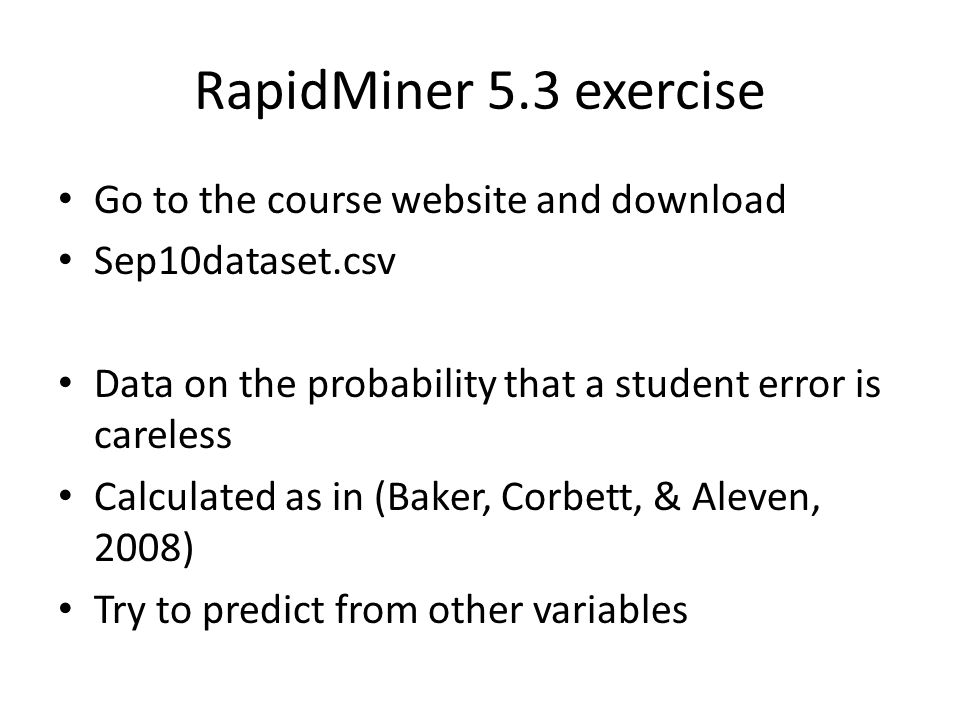 RapidMiner 5.3 exercise

• Go to the course website and download
• Sep10dataset.csv

• Data on the probability that a student error is careless
• Calculated as in (Baker, Corbett, & Aleven, 2008)
• Try to predict from other variables